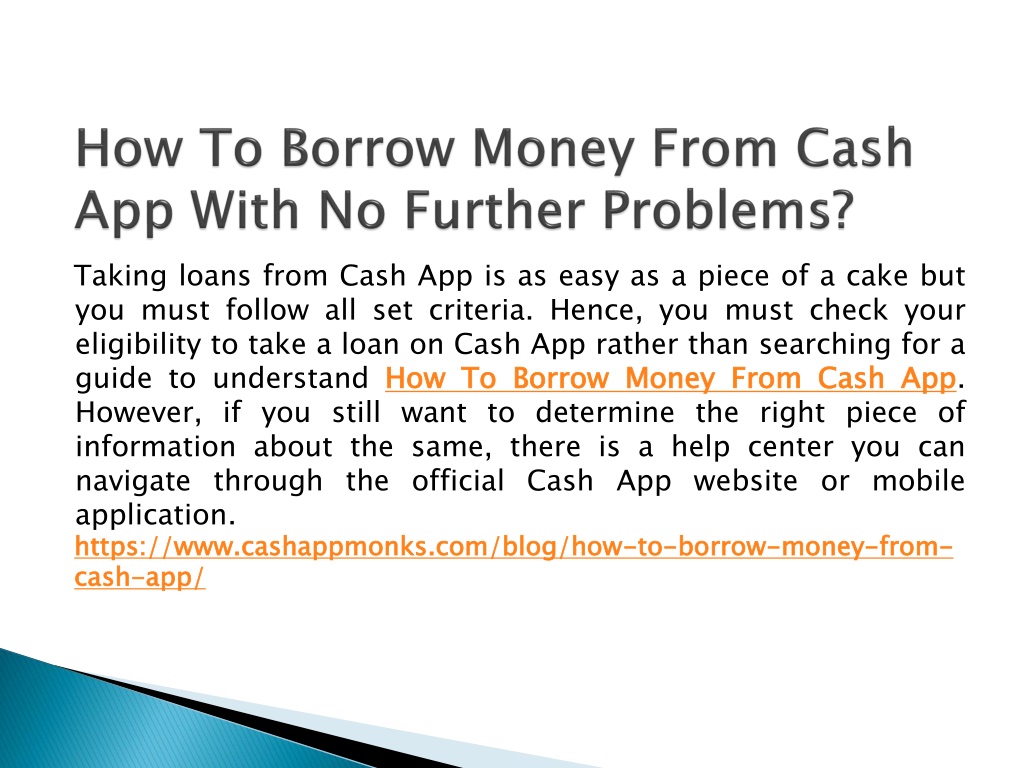 How To Borrow Money From Cash App With No Further Problems?

Taking loans from Cash App is as easy as a piece of a cake but you must follow all set criteria. Hence, you must check your eligibility to take a loan on Cash App rather than searching for a guide to understand How To Borrow Money From Cash App. However, if you still want to determine the right piece of information about the same, there is a help center you can navigate through the official Cash App website or mobile application.
https://www.cashappmonks.com/blog/how-to-borrow-money-from-cash-app/